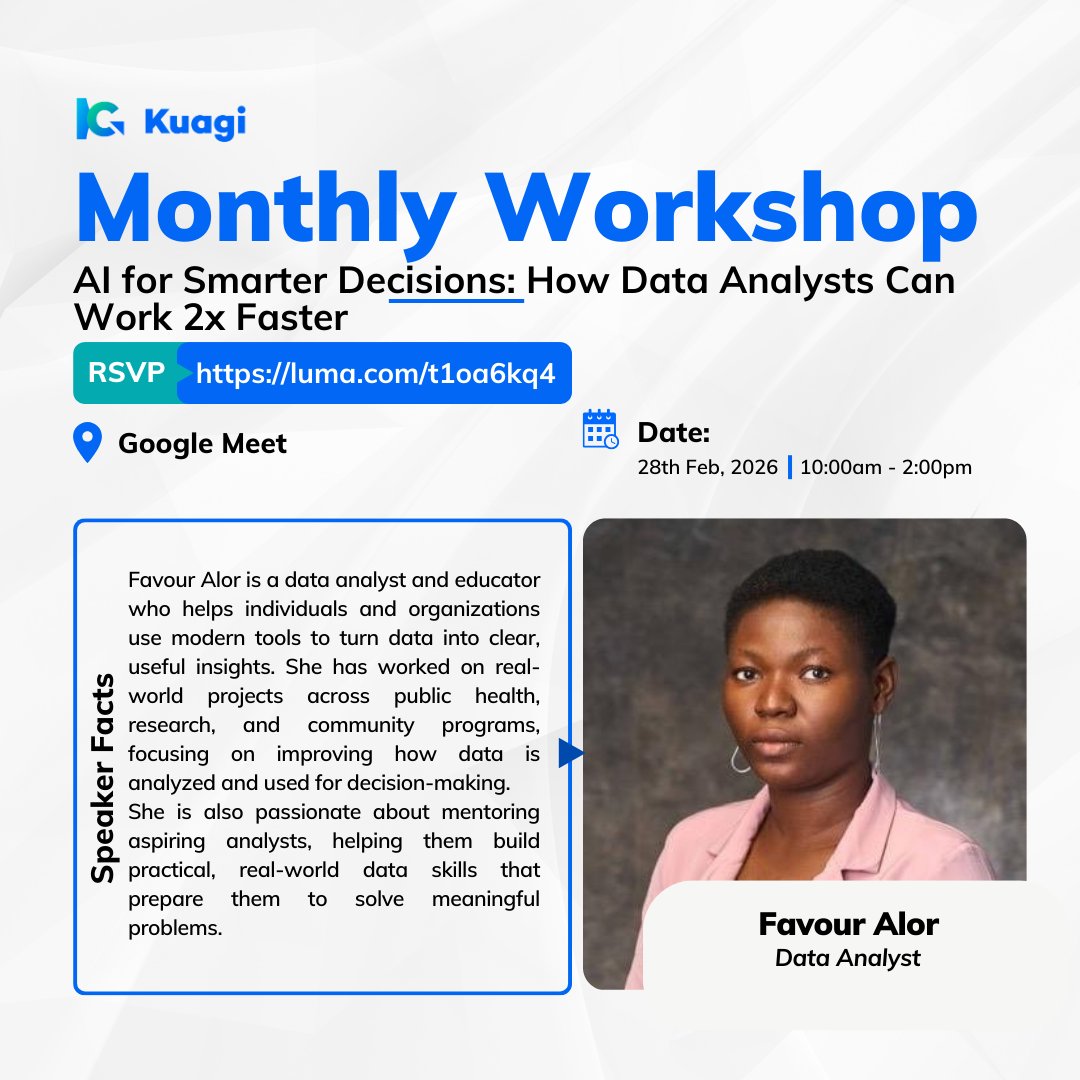 Kuagi

Monthly Workshop

AI for Smarter Decisions: How Data Analysts Can Work 2x Faster

RSVP https://luma.com/t1oa6kq4

Google Meet

Date:
28th Feb, 2026 | 10:00am - 2:00pm

Speaker Facts

Favour Alor is a data analyst and educator who helps individuals and organizations use modern tools to turn data into clear, useful insights. She has worked on real-world projects across public health, research, and community programs, focusing on improving how data is analyzed and used for decision-making.
She is also passionate about mentoring aspiring analysts, helping them build practical, real-world data skills that prepare them to solve meaningful problems.

Favour Alor
Data Analyst